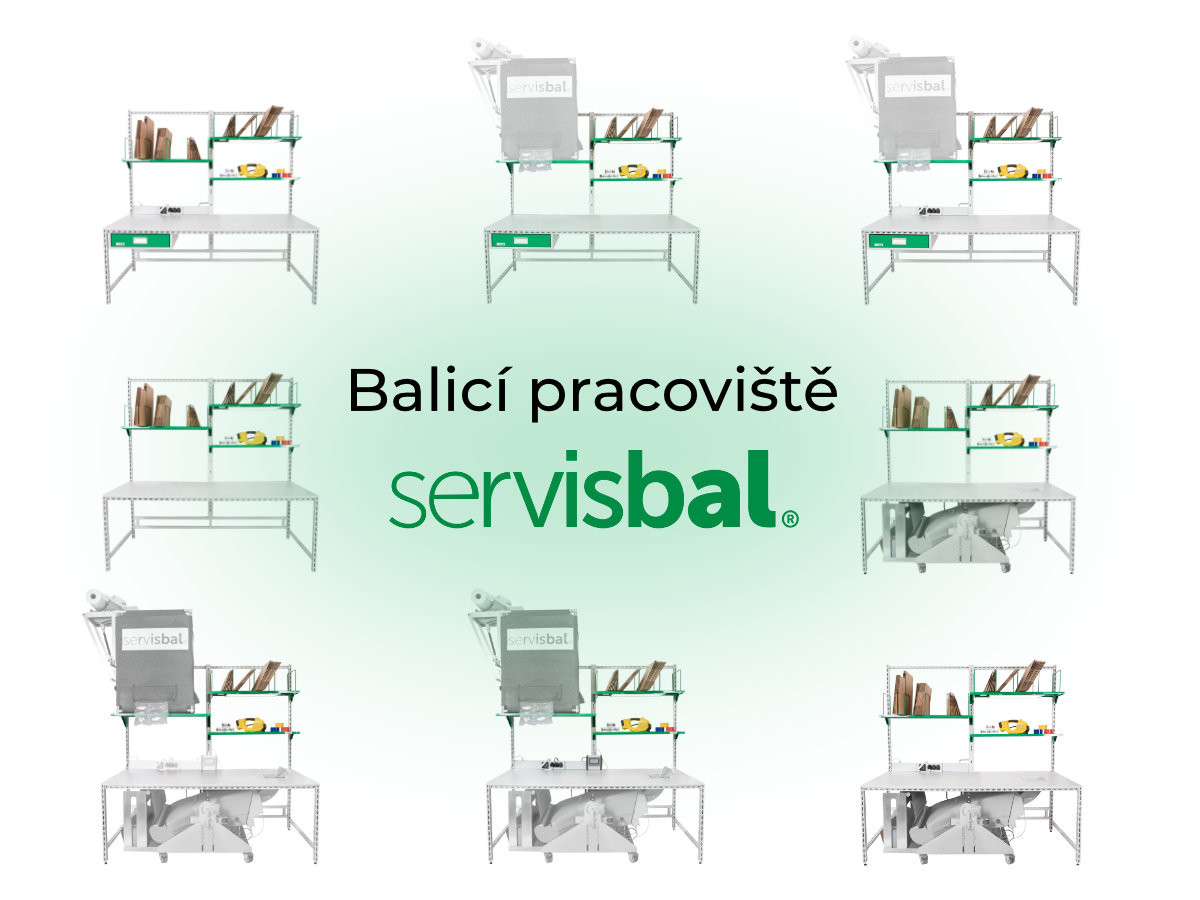 servisbal

servisbal

Balicí pracoviště

servisbal®

servisbal

servisbal